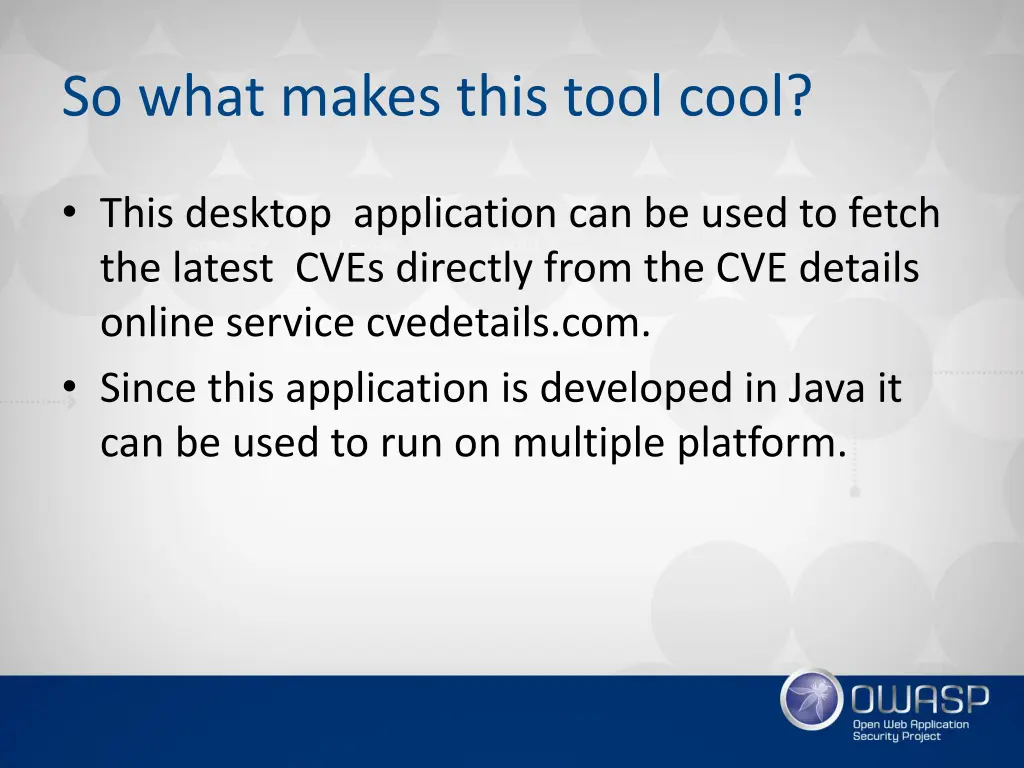 So what makes this tool cool?

• This desktop application can be used to fetch the latest CVEs directly from the CVE details online service cvedetails.com.
• Since this application is developed in Java it can be used to run on multiple platform.

OWASP
Open Web Application Security Project